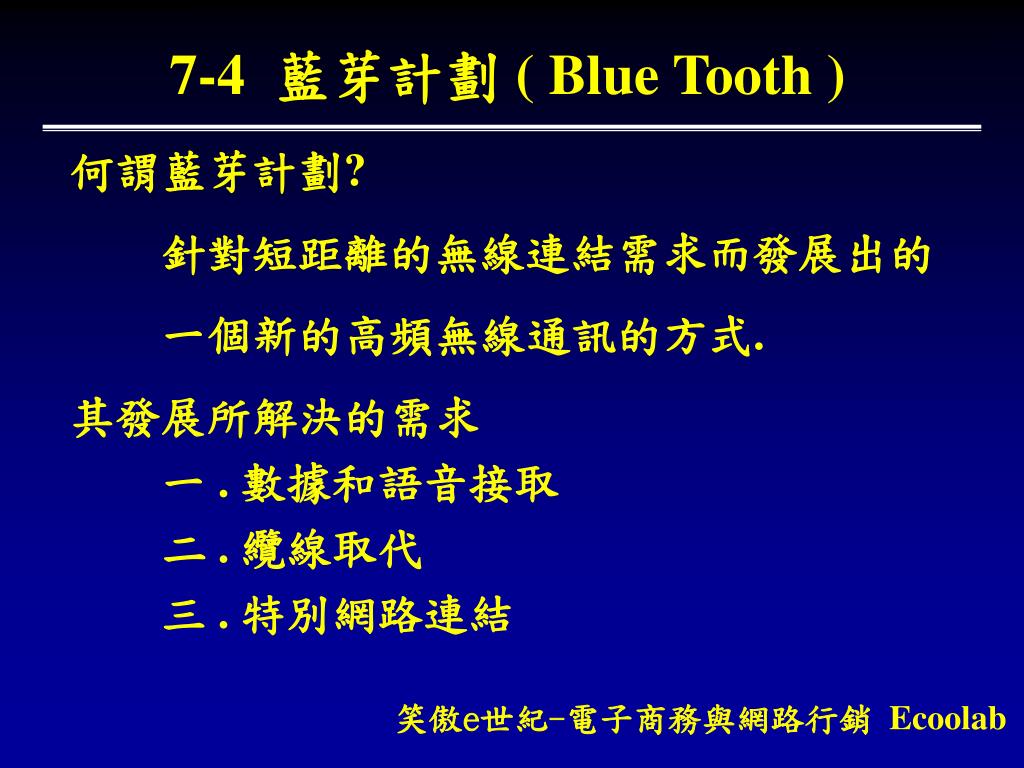 7-4 藍芽計劃 ( Blue Tooth )

何謂藍芽計劃?

針對短距離的無線連結需求而發展出的一個新的高頻無線通訊的方式.

其發展所解決的需求

一 . 數據和語音接取

二 . 纜線取代

三 . 特別網路連結

笑傲e世紀–電子商務與網路行銷 Ecoolab